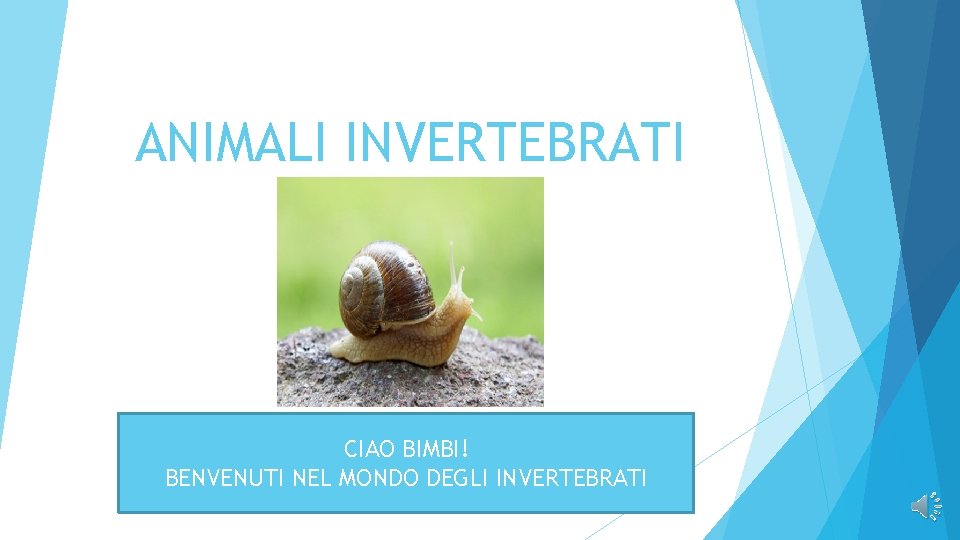 ANIMALI INVERTEBRATI

CIAO BIMBI!
BENVENUTI NEL MONDO DEGLI INVERTEBRATI